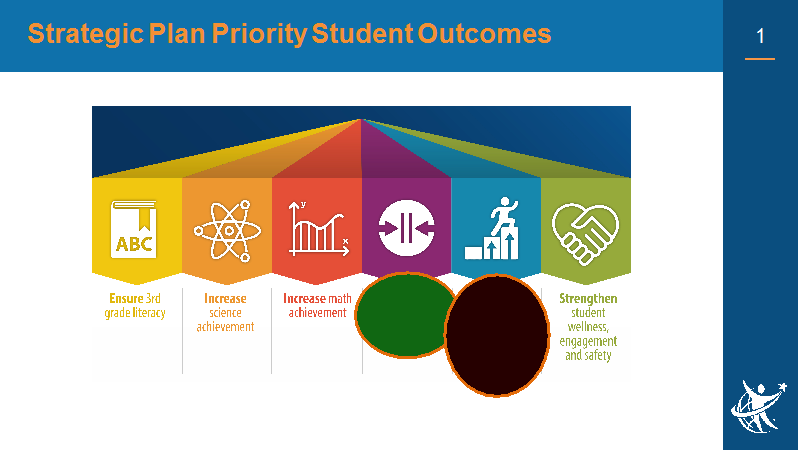 Strategic Plan Priority Student Outcomes

1

ABC

y

x

Ensure 3rd grade literacy

Increase science achievement

Increase math achievement

Strengthen student wellness, engagement and safety